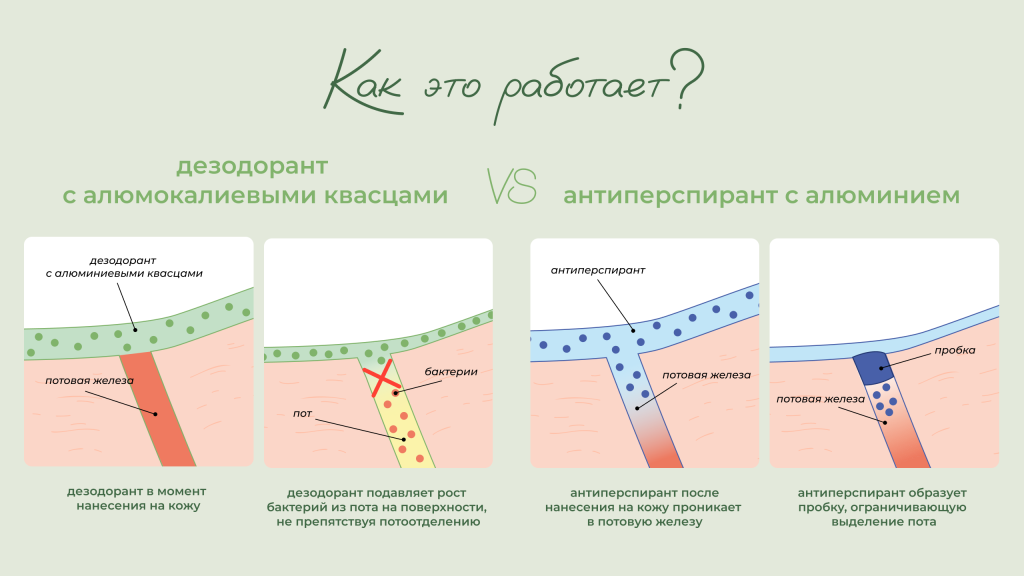 Как это работает?

дезодорант с алюмокалиевыми квасцами

VS

антиперспирант с алюминием

дезодорант с алюминиевыми квасцами

потовая железа

дезодорант в момент нанесения на кожу

бактерии

пот

дезодорант подавляет рост бактерий из пота на поверхности, не препятствуя потоотделению

антиперспирант

потовая железа

антиперспирант после нанесения на кожу проникает в потовую железу

пробка

потовая железа

антиперспирант образует пробку, ограничивающую выделение пота